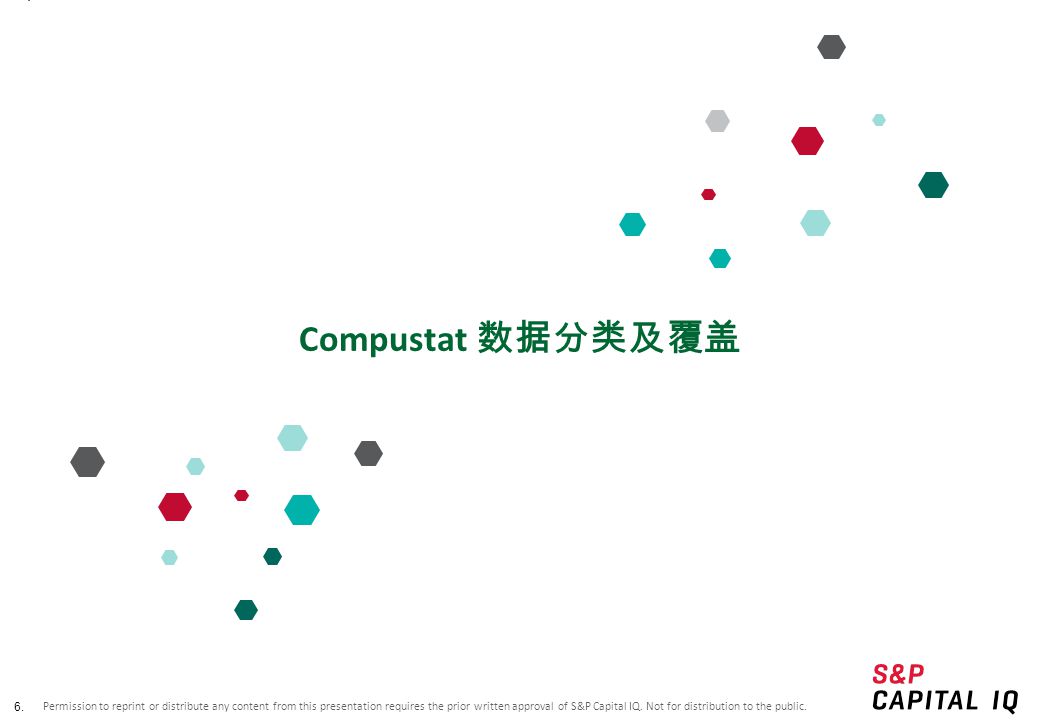 Compustat 数据分类及覆盖

6. Permission to reprint or distribute any content from this presentation requires the prior written approval of S&P Capital IQ. Not for distribution to the public.

S&P
CAPITAL IQ